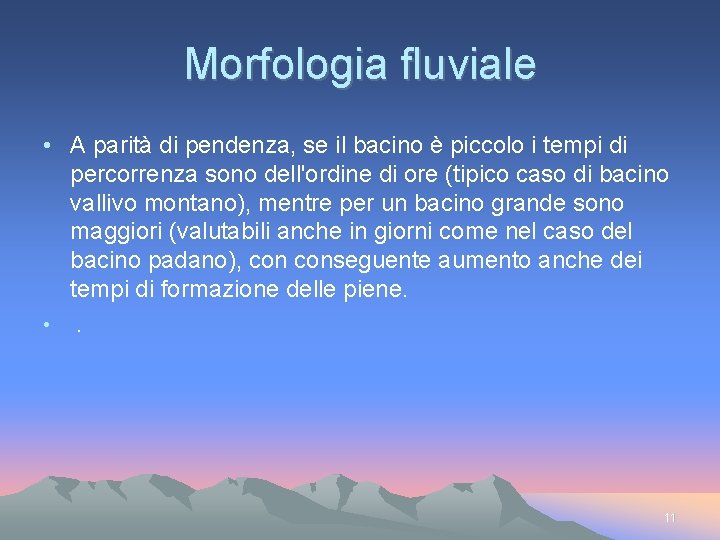 Morfologia fluviale

• A parità di pendenza, se il bacino è piccolo i tempi di percorrenza sono dell'ordine di ore (tipico caso di bacino vallivo montano), mentre per un bacino grande sono maggiori (valutabili anche in giorni come nel caso del bacino padano), con conseguente aumento anche dei tempi di formazione delle piene.

• .

11